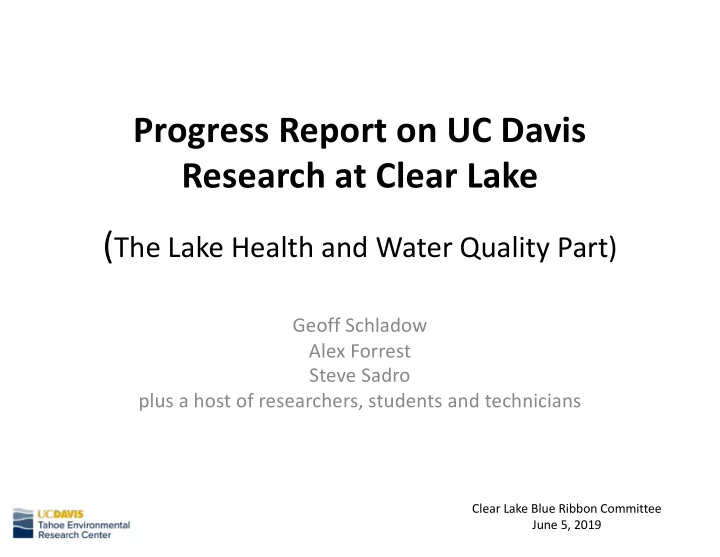 Progress Report on UC Davis Research at Clear Lake

(The Lake Health and Water Quality Part)

Geoff Schladow
Alex Forrest
Steve Sadro
plus a host of researchers, students and technicians

UCDAVIS
Tahoe Environmental Research Center

Clear Lake Blue Ribbon Committee
June 5, 2019